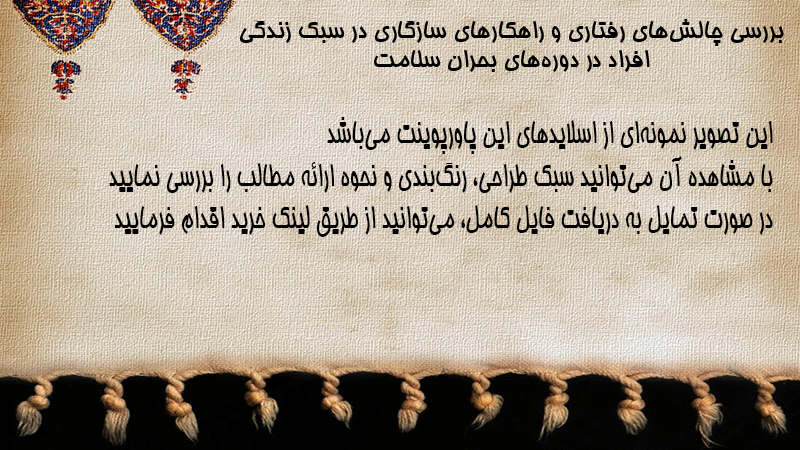 بررسی چالش‌های رفتاری و راهکارهای سازگاری در سبک زندگی افراد در دوره‌های بحران سلامت

این تصویر نمونه‌ای از اسلایدهای این پاورپوینت می‌باشد
با مشاهده آن می‌توانید سبک طراحی، رنگ‌بندی و نحوه ارائه مطالب را بررسی نمایید
در صورت تمایل به دریافت فایل کامل، می‌توانید از طریق لینک خرید اقدام فرمایید